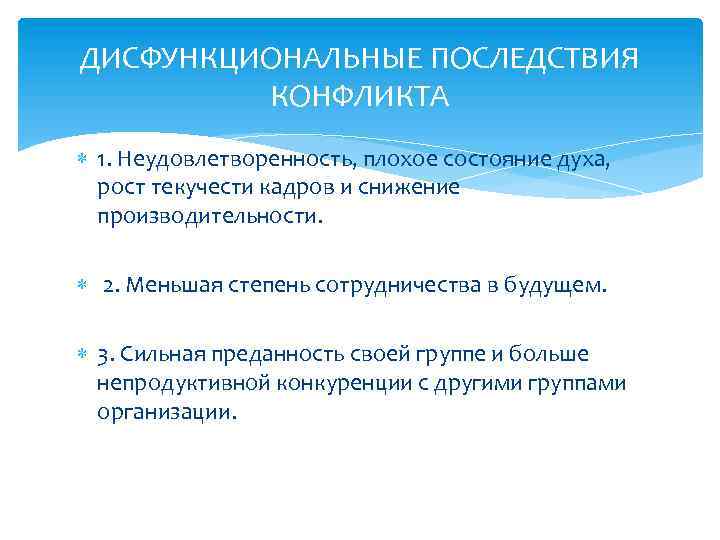 ДИСФУНКЦИОНАЛЬНЫЕ ПОСЛЕДСТВИЯ КОНФЛИКТА

1. Неудовлетворенность, плохое состояние духа, рост текучести кадров и снижение производительности.

2. Меньшая степень сотрудничества в будущем.

3. Сильная преданность своей группе и больше непродуктивной конкуренции с другими группами организации.